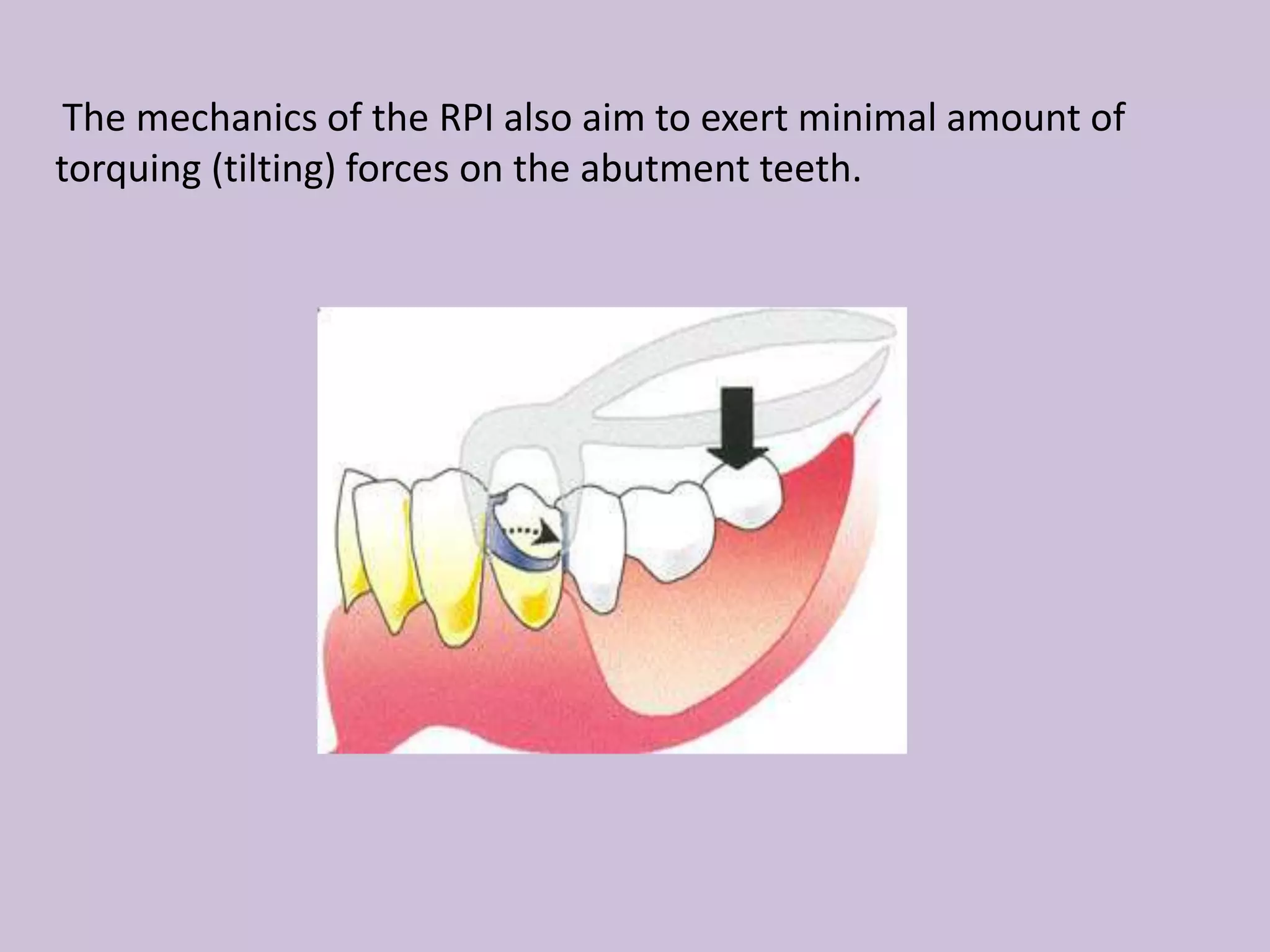 The mechanics of the RPI also aim to exert minimal amount of torquing (tilting) forces on the abutment teeth.